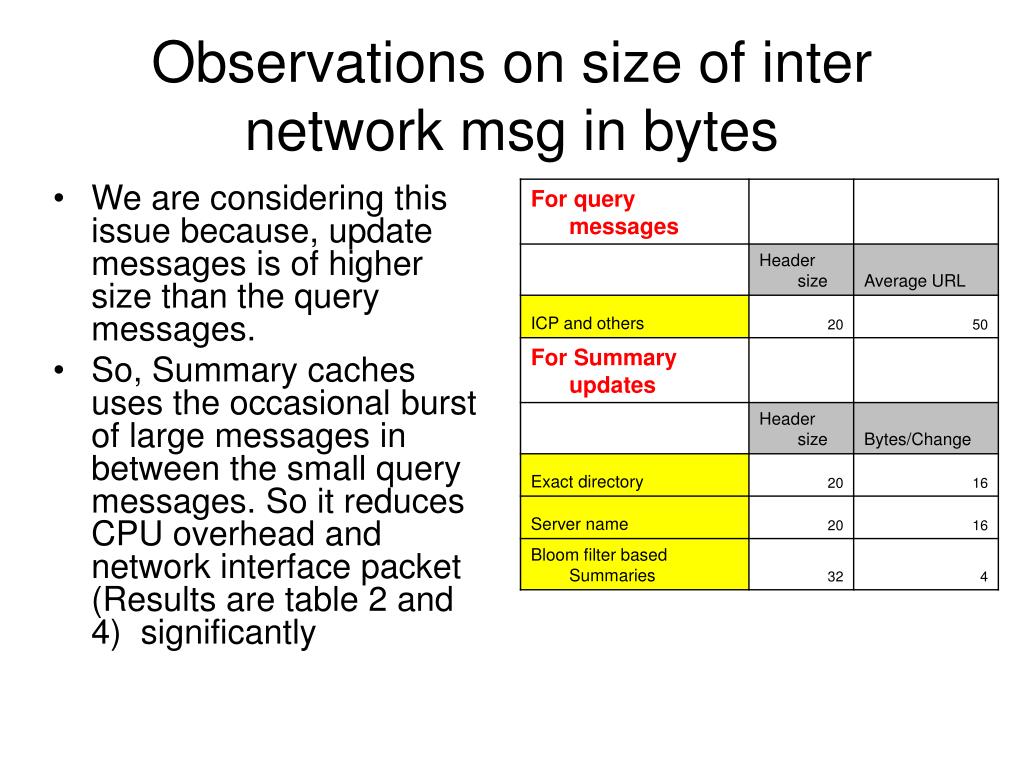 Observations on size of inter network msg in bytes

• We are considering this issue because, update messages is of higher size than the query messages.
• So, Summary caches uses the occasional burst of large messages in between the small query messages. So it reduces CPU overhead and network interface packet (Results are table 2 and 4) significantly

| For query messages | | |
|---|---|---|
| | Header size | Average URL |
| ICP and others | 20 | 50 |
| For Summary updates | | |
| | Header size | Bytes/Change |
| Exact directory | 20 | 16 |
| Server name | 20 | 16 |
| Bloom filter based Summaries | 32 | 4 |